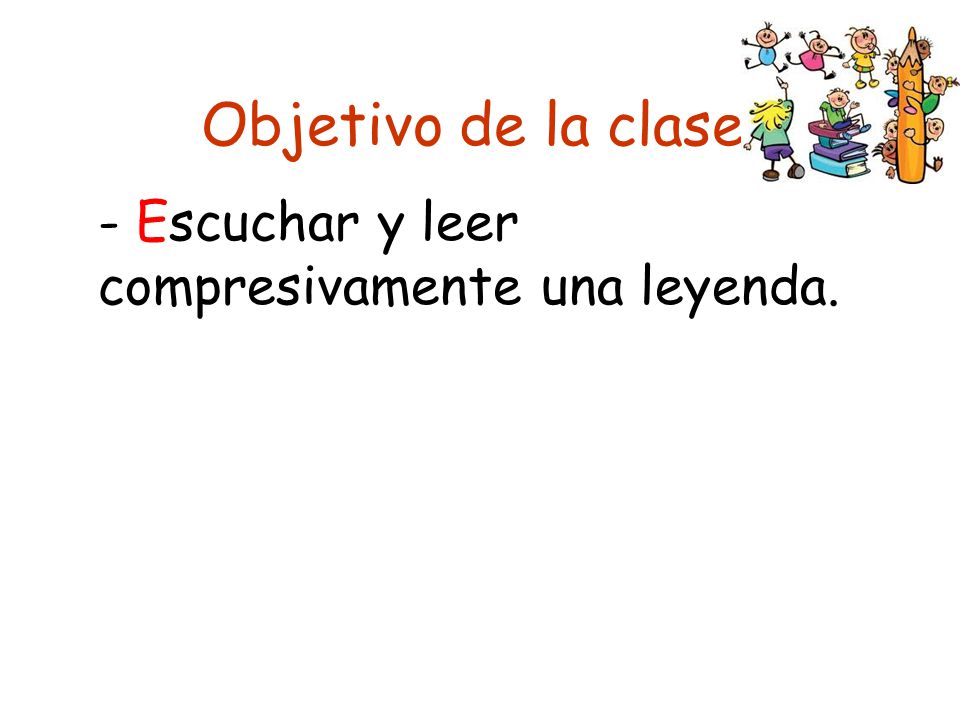 Objetivo de la clase

- Escuchar y leer compresivamente una leyenda.